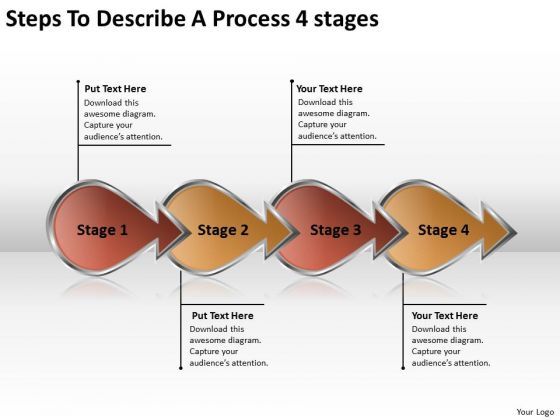 Steps To Describe A Process 4 stages

Put Text Here
Download this awesome diagram. Capture your audience's attention.

Your Text Here
Download this awesome diagram. Capture your audience's attention.

Stage 1

Stage 2

Stage 3

Stage 4

Put Text Here
Download this awesome diagram. Capture your audience's attention.

Your Text Here
Download this awesome diagram. Capture your audience's attention.

Your Logo